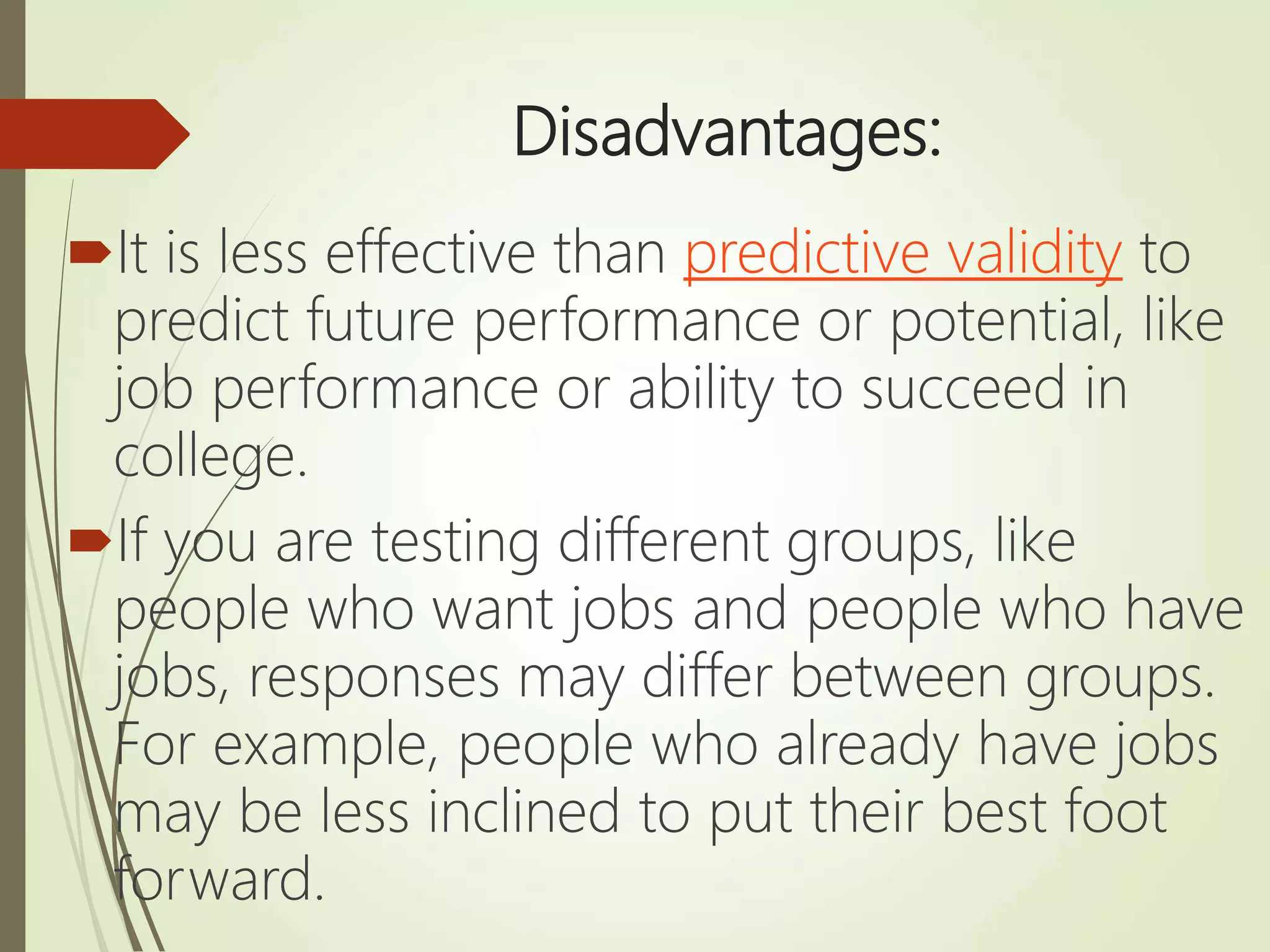 Disadvantages:

It is less effective than predictive validity to predict future performance or potential, like job performance or ability to succeed in college.

If you are testing different groups, like people who want jobs and people who have jobs, responses may differ between groups. For example, people who already have jobs may be less inclined to put their best foot forward.